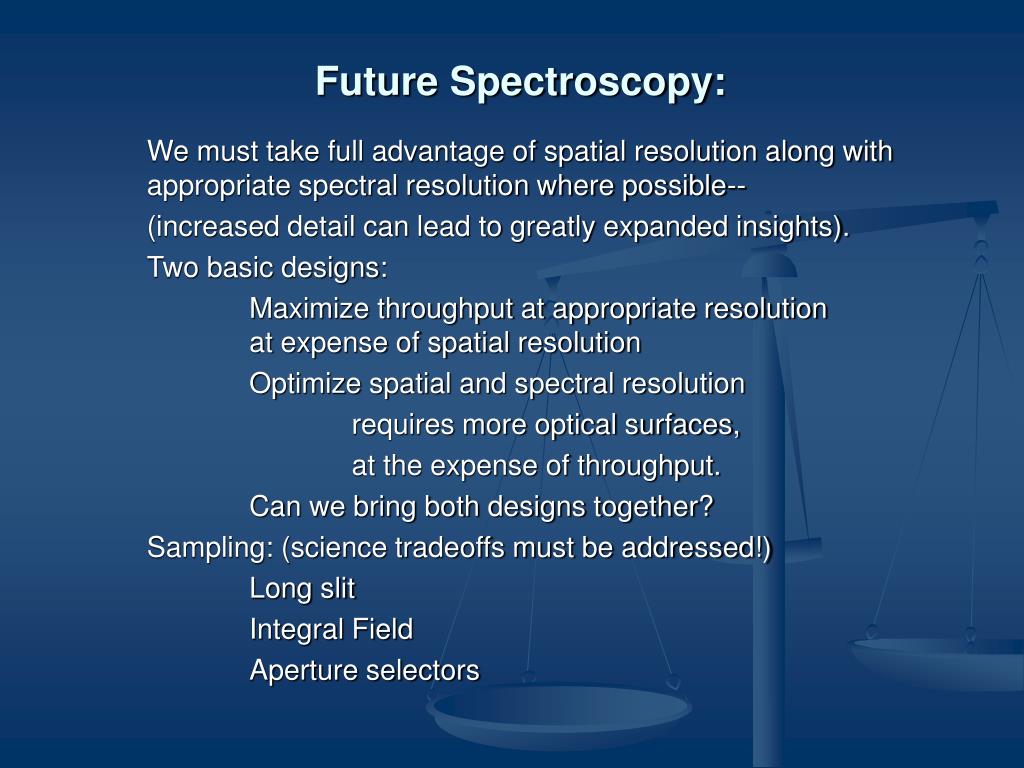 Future Spectroscopy:

We must take full advantage of spatial resolution along with appropriate spectral resolution where possible--

(increased detail can lead to greatly expanded insights).

Two basic designs:

Maximize throughput at appropriate resolution at expense of spatial resolution

Optimize spatial and spectral resolution

requires more optical surfaces,

at the expense of throughput.

Can we bring both designs together?

Sampling: (science tradeoffs must be addressed!)

Long slit

Integral Field

Aperture selectors